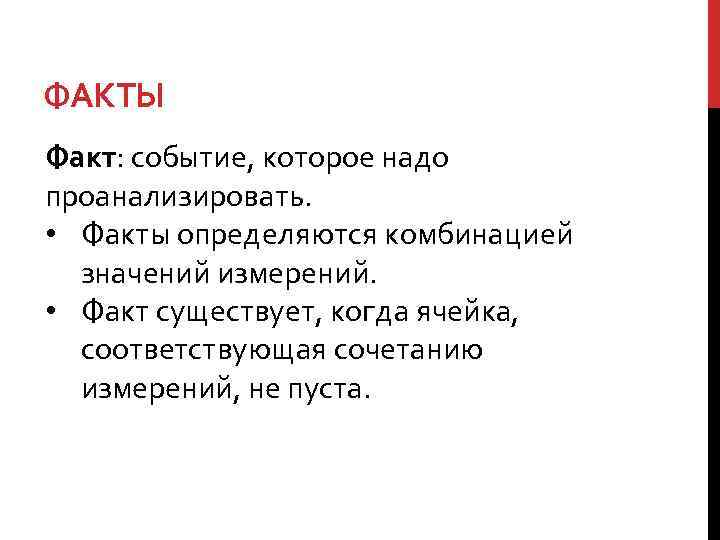 ФАКТЫ

Факт: событие, которое надо проанализировать.

• Факты определяются комбинацией значений измерений.
• Факт существует, когда ячейка, соответствующая сочетанию измерений, не пуста.